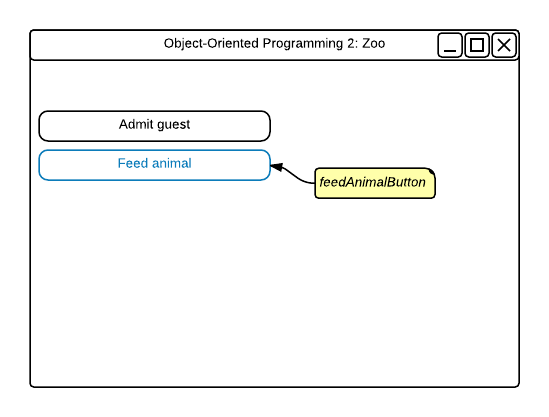 Object-Oriented Programming 2: Zoo

Admit guest

Feed animal

feedAnimalButton